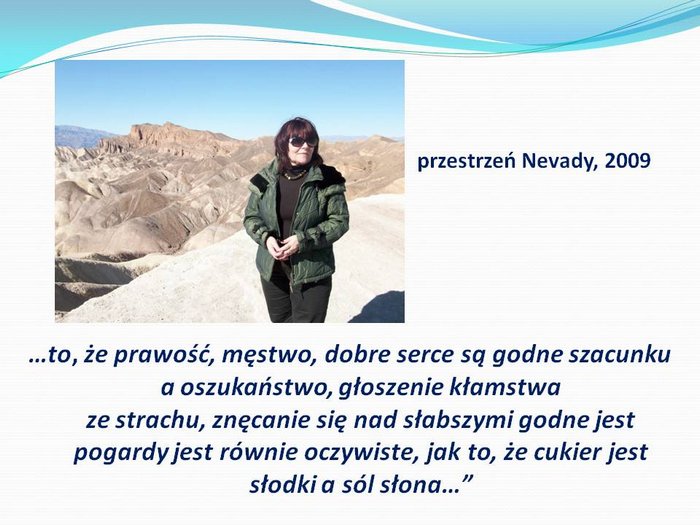 przestrzeń Nevady, 2009

…to, że prawość, męstwo, dobre serce są godne szacunku a oszukaństwo, głoszenie kłamstwa ze strachu, znęcanie się nad słabszymi godne jest pogardy jest równie oczywiste, jak to, że cukier jest słodki a sól słona…”